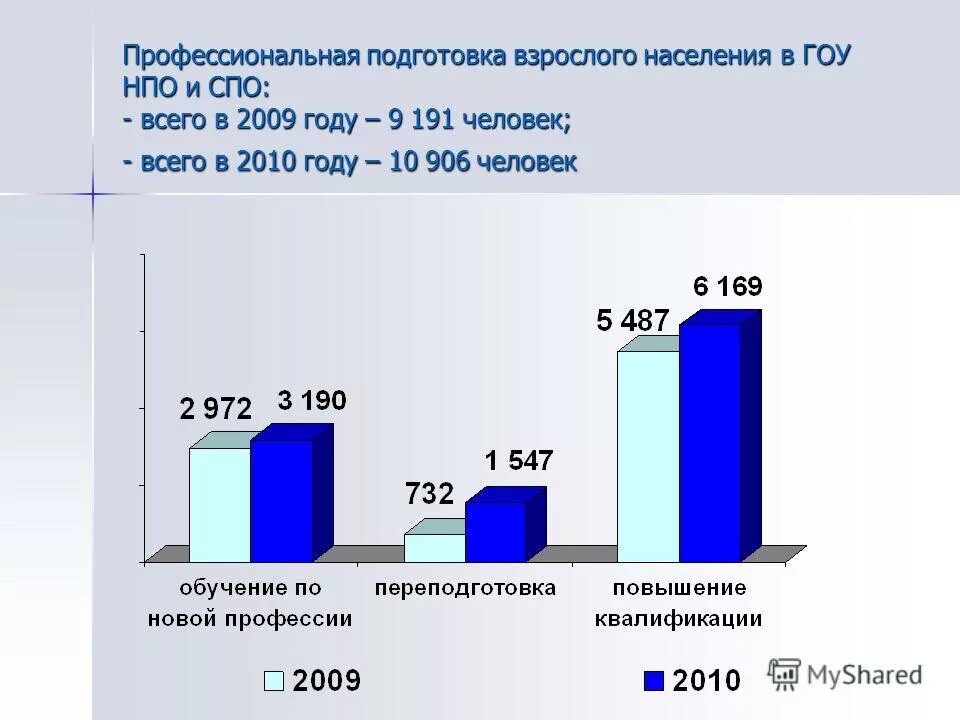 Профессиональная подготовка взрослого населения в ГОУ НПО и СПО:
- всего в 2009 году – 9 191 человек;
- всего в 2010 году – 10 906 человек

2 972
3 190
732
1 547
5 487
6 169

обучение по новой профессии
переподготовка
повышение квалификации

2009
2010

MyShared